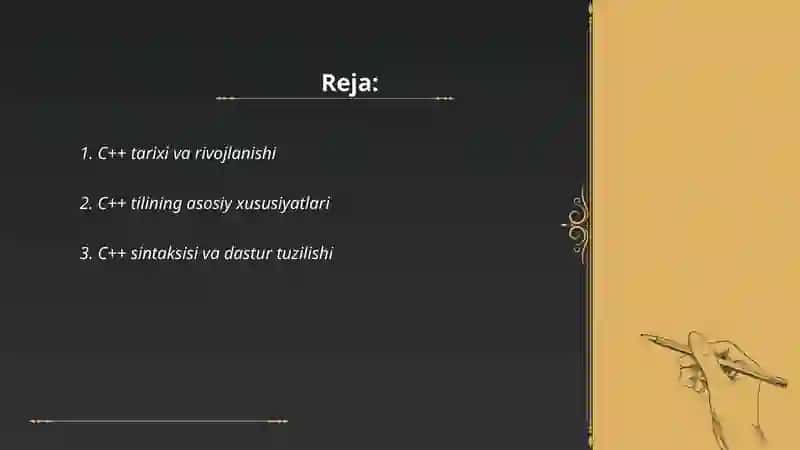 Reja:

1. C++ tarixi va rivojlanishi

2. C++ tilining asosiy xususiyatlari

3. C++ sintaksisi va dastur tuzilishi